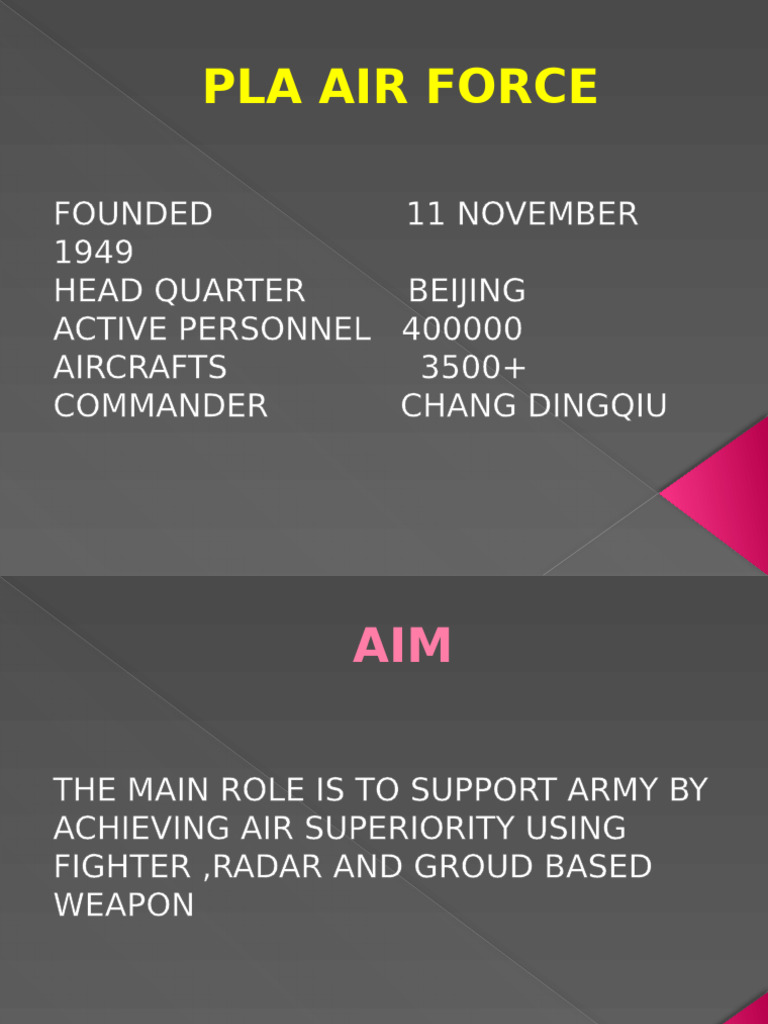 PLA AIR FORCE

FOUNDED 11 NOVEMBER 1949
HEAD QUARTER BEIJING
ACTIVE PERSONNEL 400000
AIRCRAFTS 3500+
COMMANDER CHANG DINGQIU

AIM

THE MAIN ROLE IS TO SUPPORT ARMY BY ACHIEVING AIR SUPERIORITY USING FIGHTER ,RADAR AND GROUD BASED WEAPON